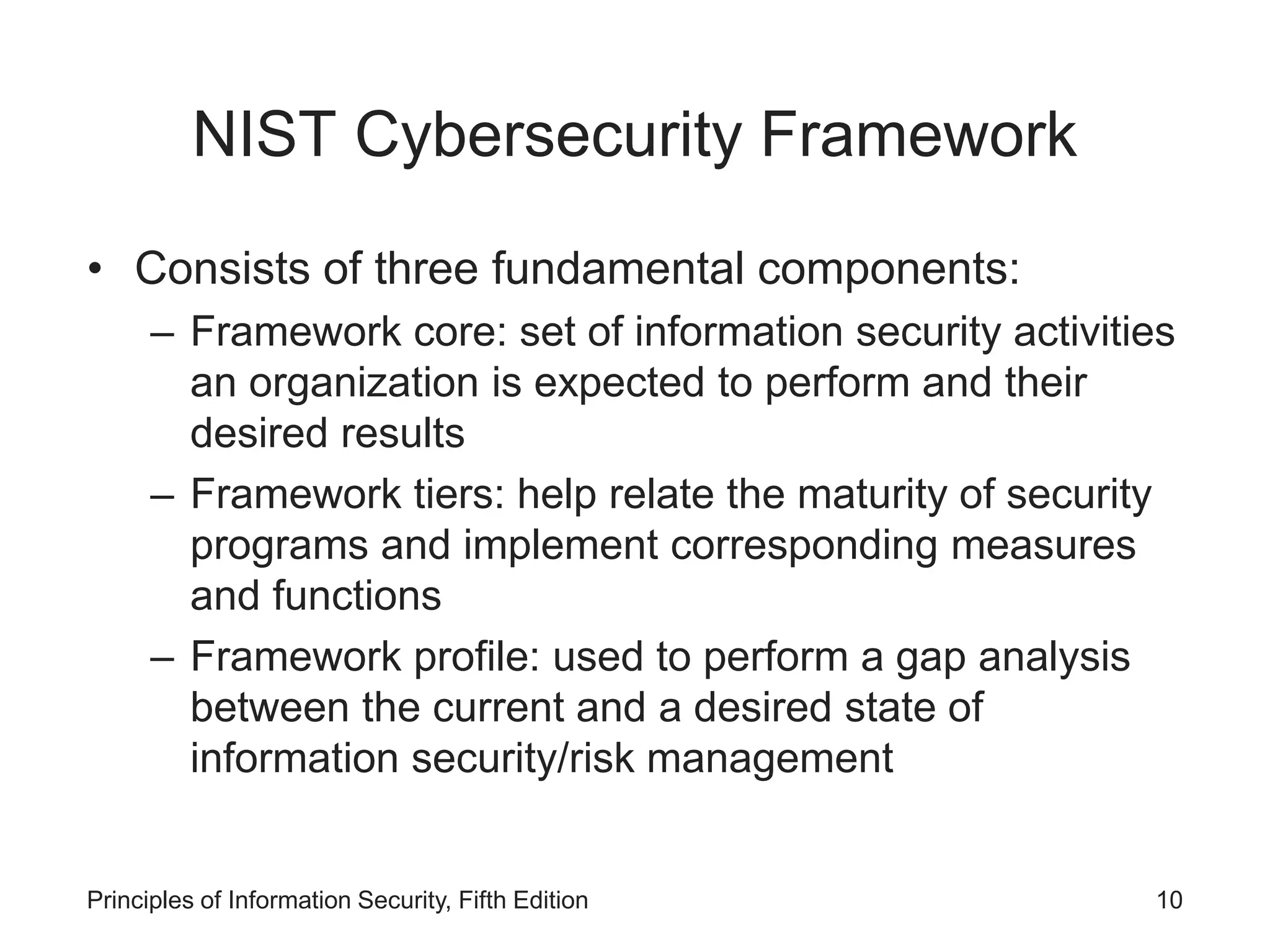 NIST Cybersecurity Framework

• Consists of three fundamental components:
– Framework core: set of information security activities an organization is expected to perform and their desired results
– Framework tiers: help relate the maturity of security programs and implement corresponding measures and functions
– Framework profile: used to perform a gap analysis between the current and a desired state of information security/risk management

Principles of Information Security, Fifth Edition
10